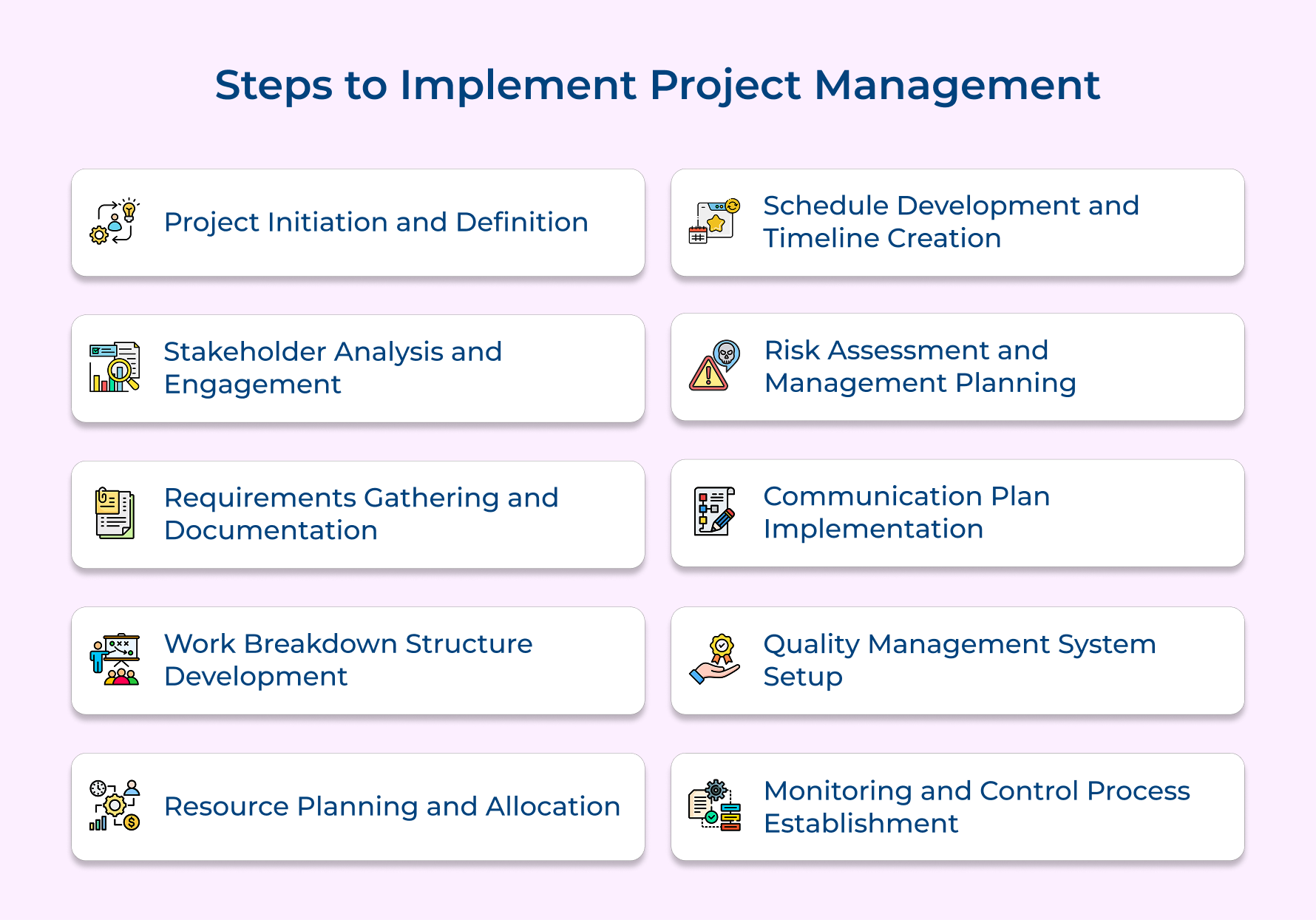 Steps to Implement Project Management

Project Initiation and Definition

Stakeholder Analysis and Engagement

Requirements Gathering and Documentation

Work Breakdown Structure Development

Resource Planning and Allocation

Schedule Development and Timeline Creation

Risk Assessment and Management Planning

Communication Plan Implementation

Quality Management System Setup

Monitoring and Control Process Establishment